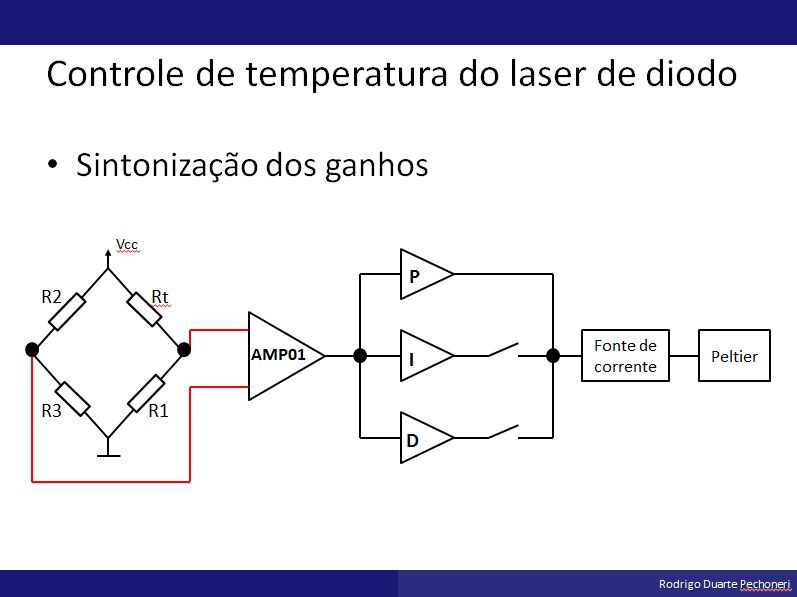 Controle de temperatura do laser de diodo

• Sintonização dos ganhos

Vcc

R2

Rt

R3

R1

AMP01

P

I

D

Fonte de corrente

Peltier

Rodrigo Duarte Pechoneri